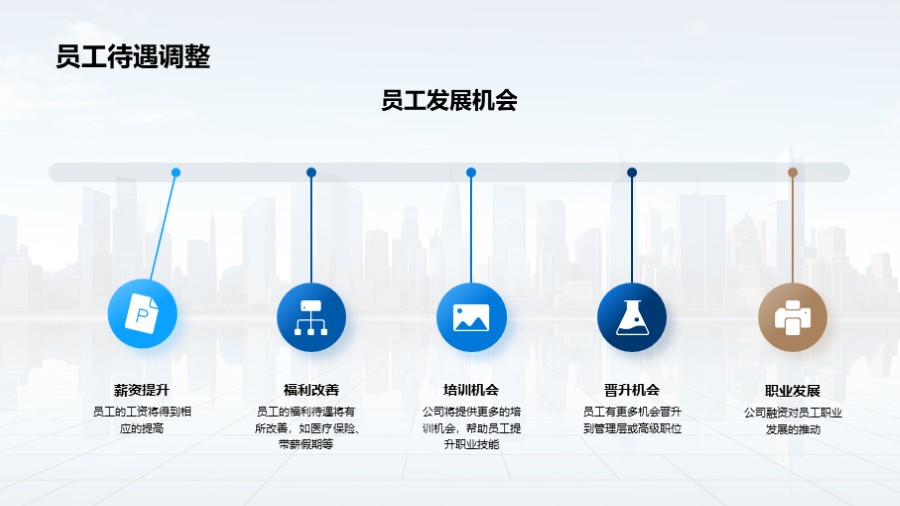 员工待遇调整

员工发展机会

P

薪资提升

员工的工资将得到相应的提高

福利改善

员工的福利待遇将有所改善，如医疗保险、带薪假期等

培训机会

公司将提供更多的培训机会，帮助员工提升职业技能

晋升机会

员工有更多机会晋升到管理层或高级职位

职业发展

公司融资对员工职业发展的推动